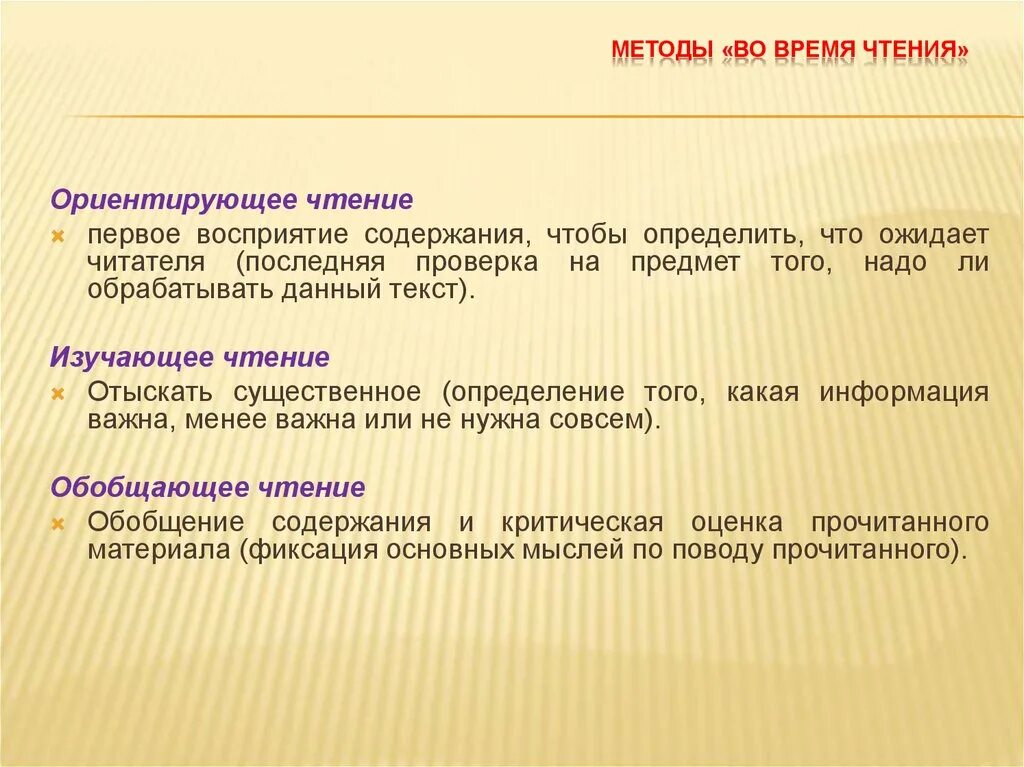 МЕТОДЫ «ВО ВРЕМЯ ЧТЕНИЯ»

Ориентирующее чтение

первое восприятие содержания, чтобы определить, что ожидает читателя (последняя проверка на предмет того, надо ли обрабатывать данный текст).

Изучающее чтение

Отыскать существенное (определение того, какая информация важна, менее важна или не нужна совсем).

Обобщающее чтение

Обобщение содержания и критическая оценка прочитанного материала (фиксация основных мыслей по поводу прочитанного).